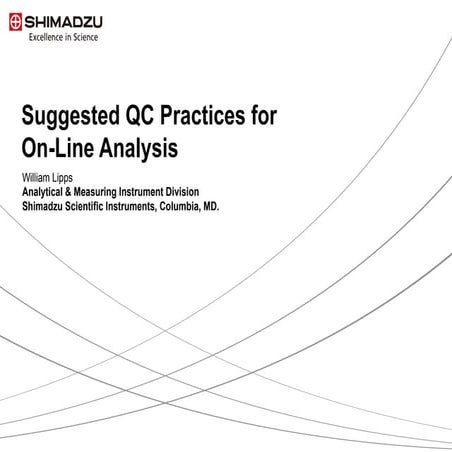 SHIMADZU
Excellence in Science

Suggested QC Practices for On-Line Analysis

William Lipps
Analytical & Measuring Instrument Division
Shimadzu Scientific Instruments, Columbia, MD.